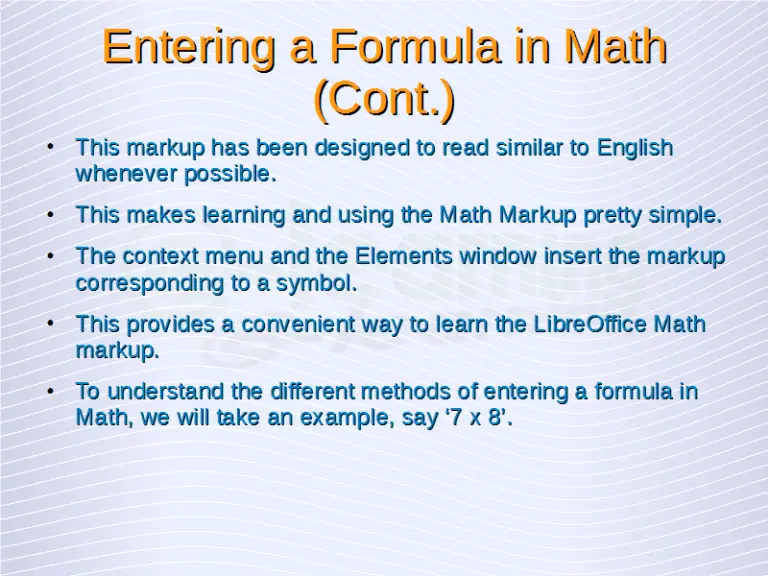 Entering a Formula in Math (Cont.)

• This markup has been designed to read similar to English whenever possible.

• This makes learning and using the Math Markup pretty simple.

• The context menu and the Elements window insert the markup corresponding to a symbol.

• This provides a convenient way to learn the LibreOffice Math markup.

• To understand the different methods of entering a formula in Math, we will take an example, say ‘7 x 8’.